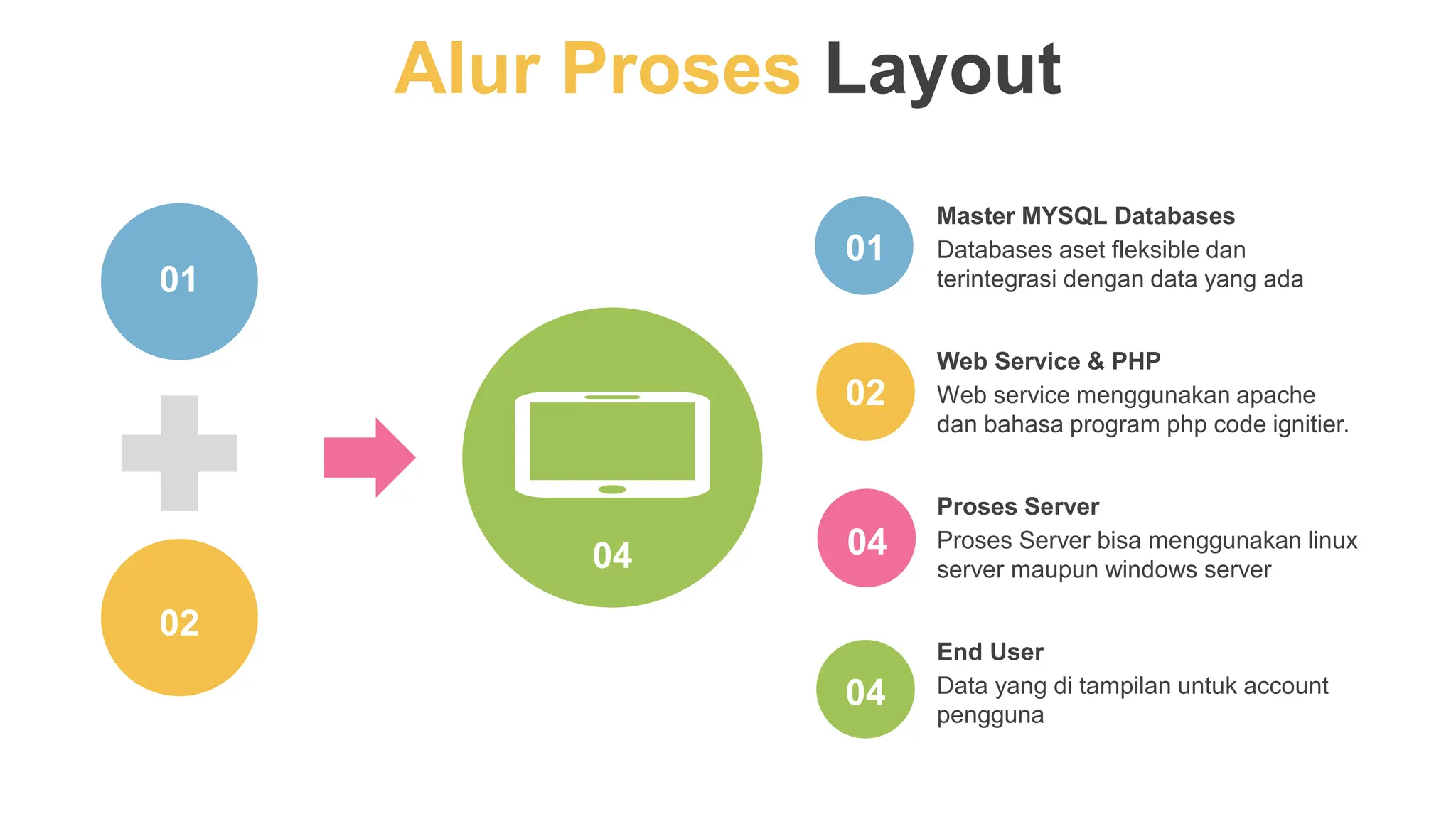 Alur Proses Layout

01

02

04

01

Master MYSQL Databases
Databases aset fleksible dan terintegrasi dengan data yang ada

02

Web Service & PHP
Web service menggunakan apache dan bahasa program php code ignitier.

04

Proses Server
Proses Server bisa menggunakan linux server maupun windows server

04

End User
Data yang di tampilan untuk account pengguna